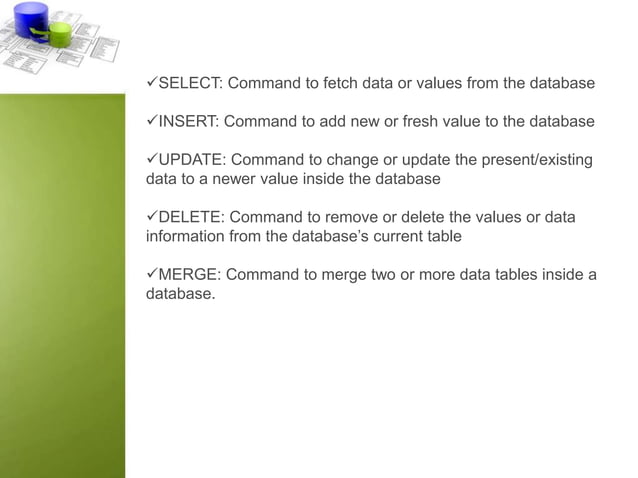 ✓SELECT: Command to fetch data or values from the database

✓INSERT: Command to add new or fresh value to the database

✓UPDATE: Command to change or update the present/existing data to a newer value inside the database

✓DELETE: Command to remove or delete the values or data information from the database's current table

✓MERGE: Command to merge two or more data tables inside a database.